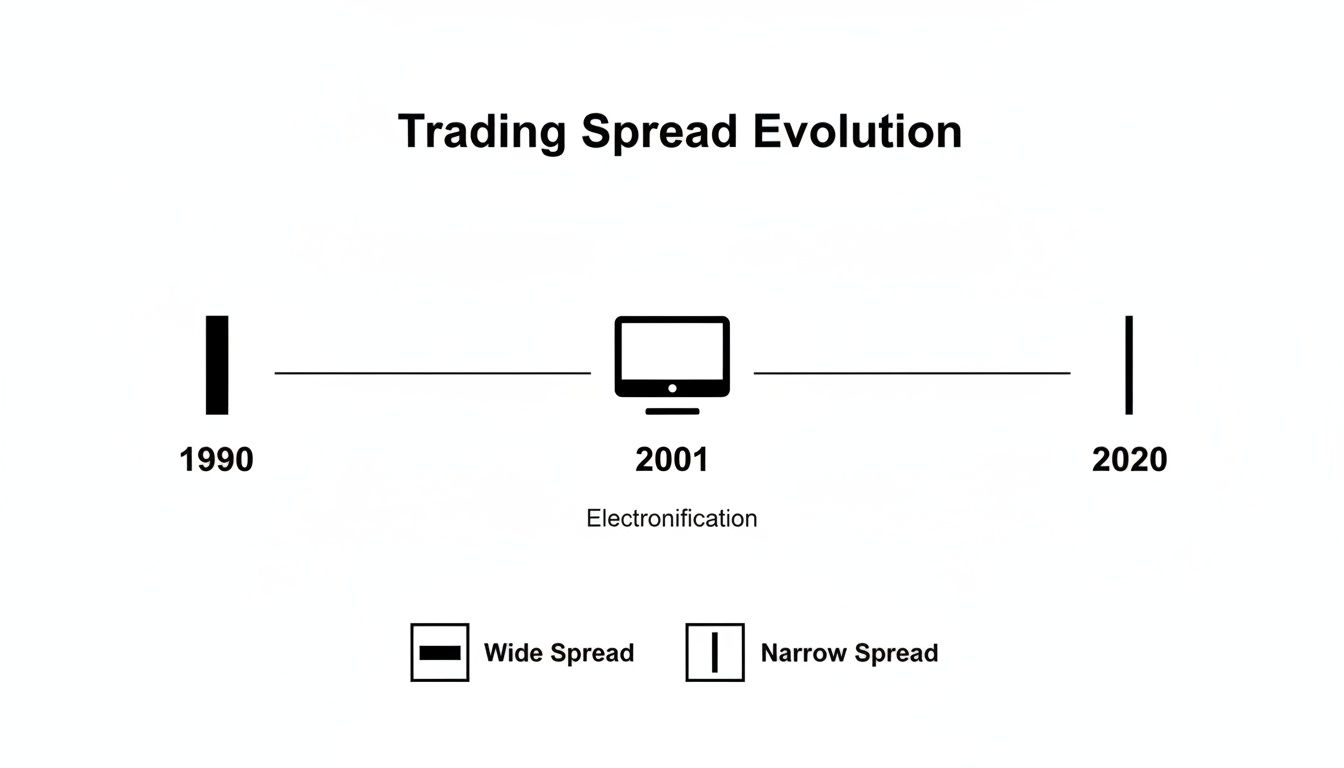 Trading Spread Evolution

1990

2001

Electronification

2020

Wide Spread

Narrow Spread